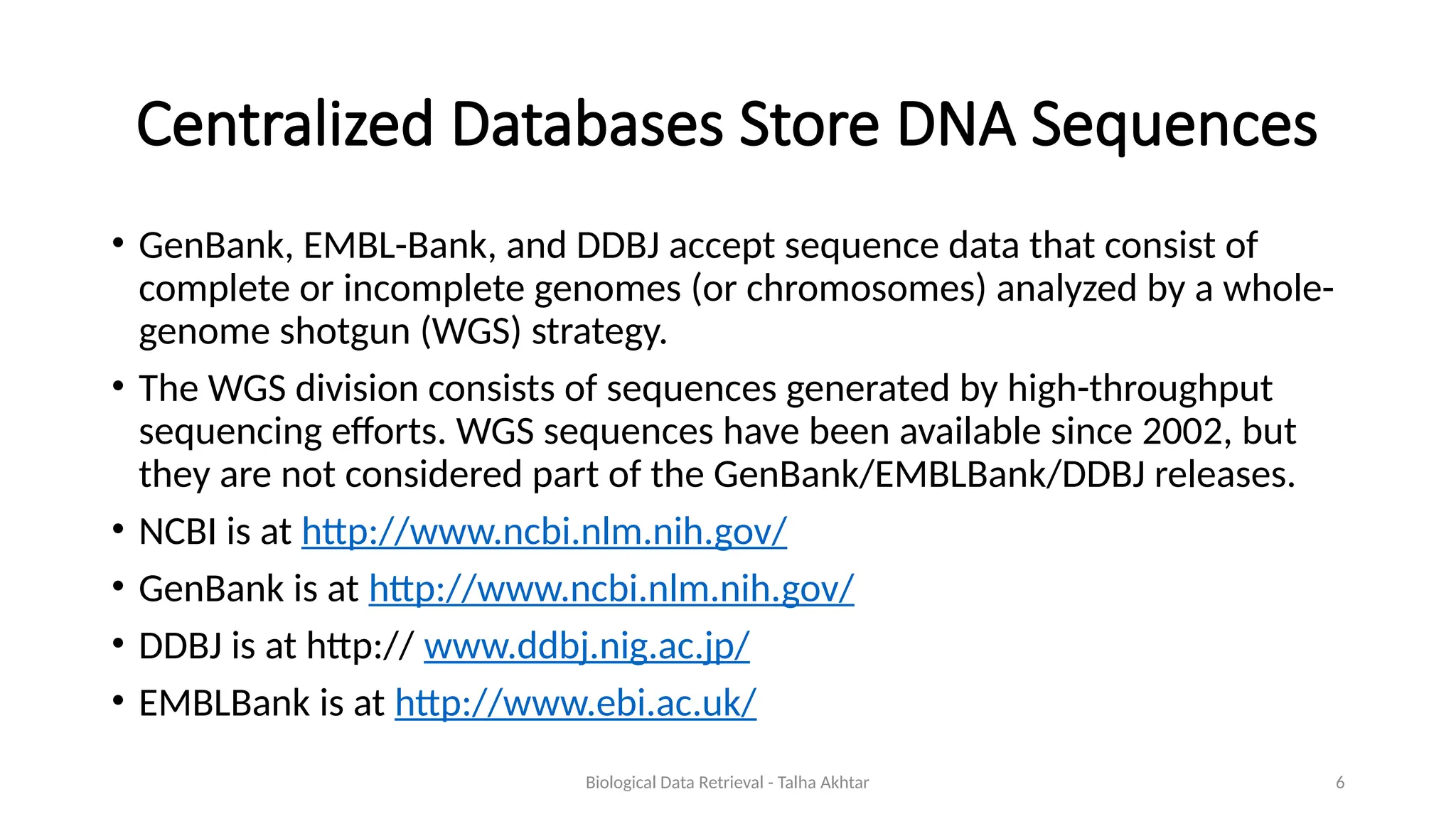 Centralized Databases Store DNA Sequences

• GenBank, EMBL-Bank, and DDBJ accept sequence data that consist of complete or incomplete genomes (or chromosomes) analyzed by a whole-genome shotgun (WGS) strategy.

• The WGS division consists of sequences generated by high-throughput sequencing efforts. WGS sequences have been available since 2002, but they are not considered part of the GenBank/EMBLBank/DDBJ releases.

• NCBI is at http://www.ncbi.nlm.nih.gov/

• GenBank is at http://www.ncbi.nlm.nih.gov/

• DDBJ is at http:// www.ddbj.nig.ac.jp/

• EMBLBank is at http://www.ebi.ac.uk/

Biological Data Retrieval - Talha Akhtar

6